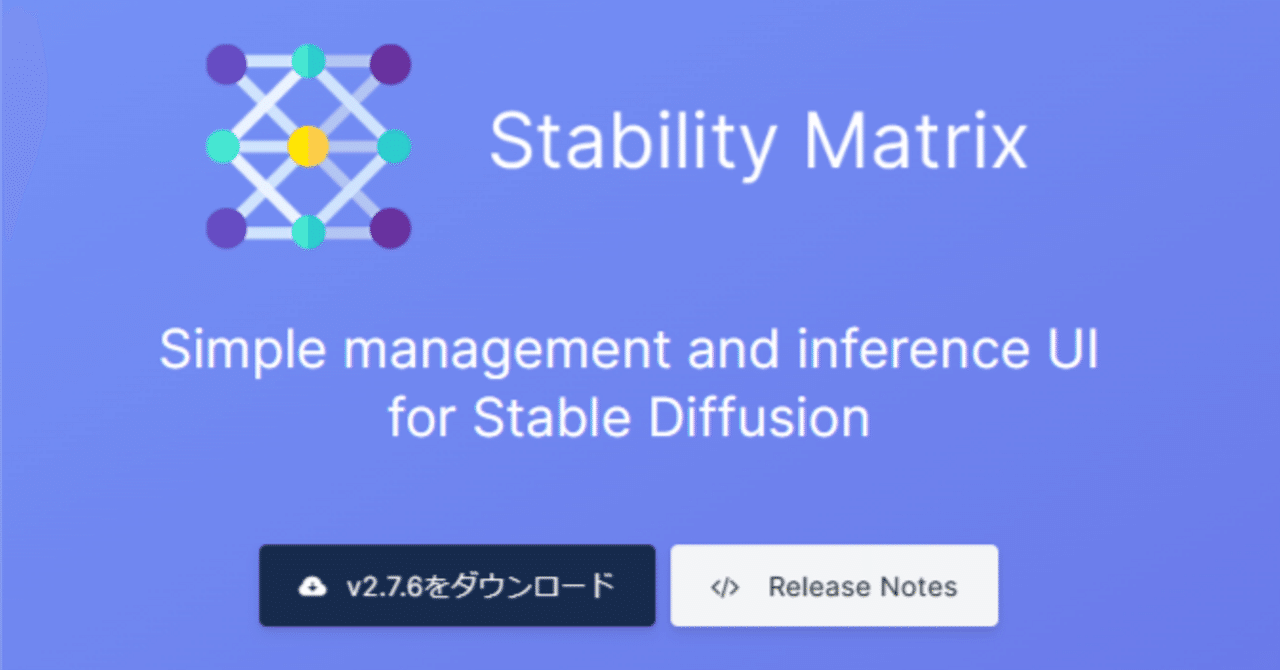 Stability Matrix

Simple management and inference UI for Stable Diffusion

v2.7.6をダウンロード

</> Release Notes